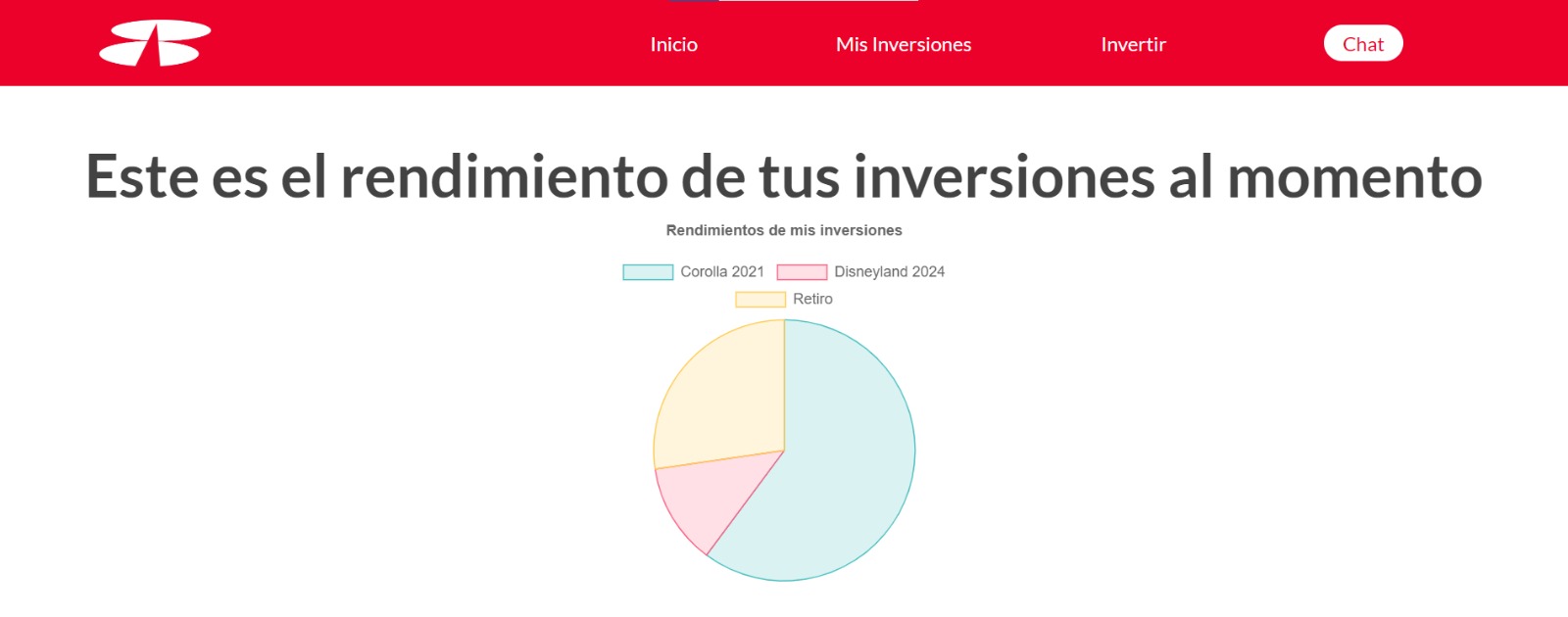 Inicio Mis Inversiones Invertir Chat

Este es el rendimiento de tus inversiones al momento

Rendimientos de mis inversiones

Corolla 2021 Disneyland 2024
Retiro